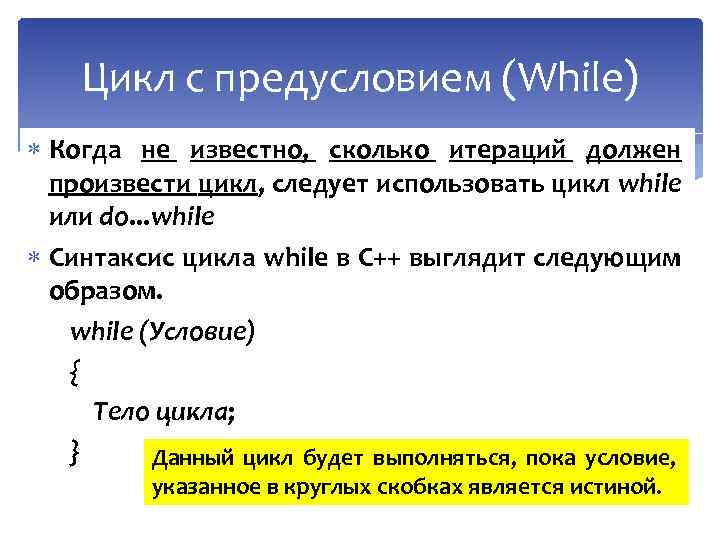 Цикл с предусловием (While)

* Когда не известно, сколько итераций должен произвести цикл, следует использовать цикл while или do...while

* Синтаксис цикла while в C++ выглядит следующим образом.

while (Условие)
{
Тело цикла;
}

Данный цикл будет выполняться, пока условие, указанное в круглых скобках является истиной.